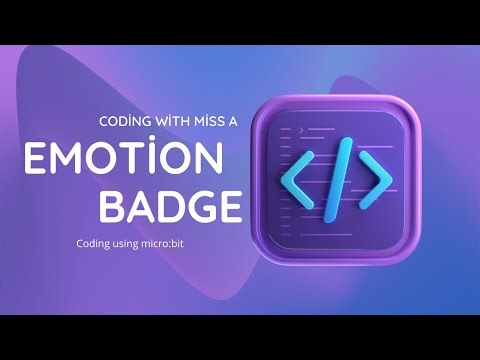 CODİNG WİTH MİSS A

EMOTİON BADGE

Coding using micro:bit

</>